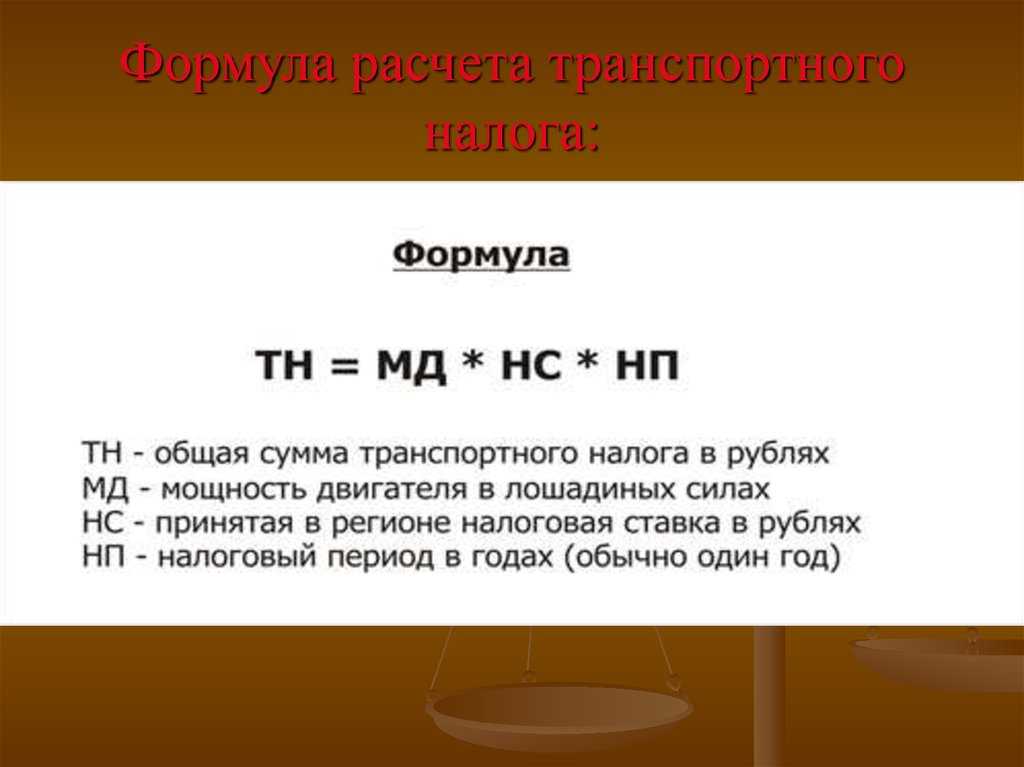 Формула расчета транспортного налога:

Формула

ТН = МД * НС * НП

ТН - общая сумма транспортного налога в рублях
МД - мощность двигателя в лошадиных силах
НС - принятая в регионе налоговая ставка в рублях
НП - налоговый период в годах (обычно один год)